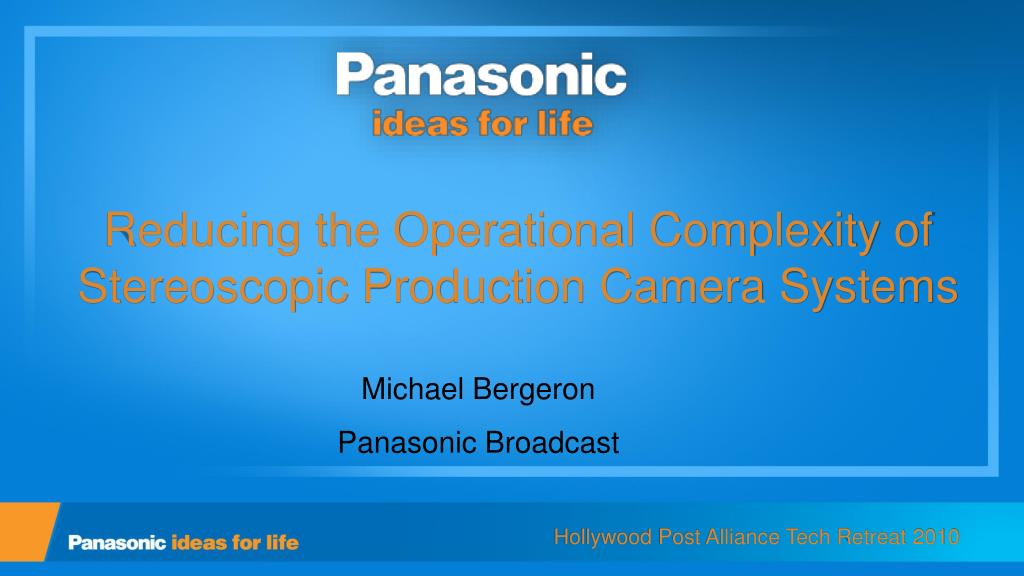 Panasonic
ideas for life

Reducing the Operational Complexity of Stereoscopic Production Camera Systems

Michael Bergeron
Panasonic Broadcast

Panasonic ideas for life

Hollywood Post Alliance Tech Retreat 2010